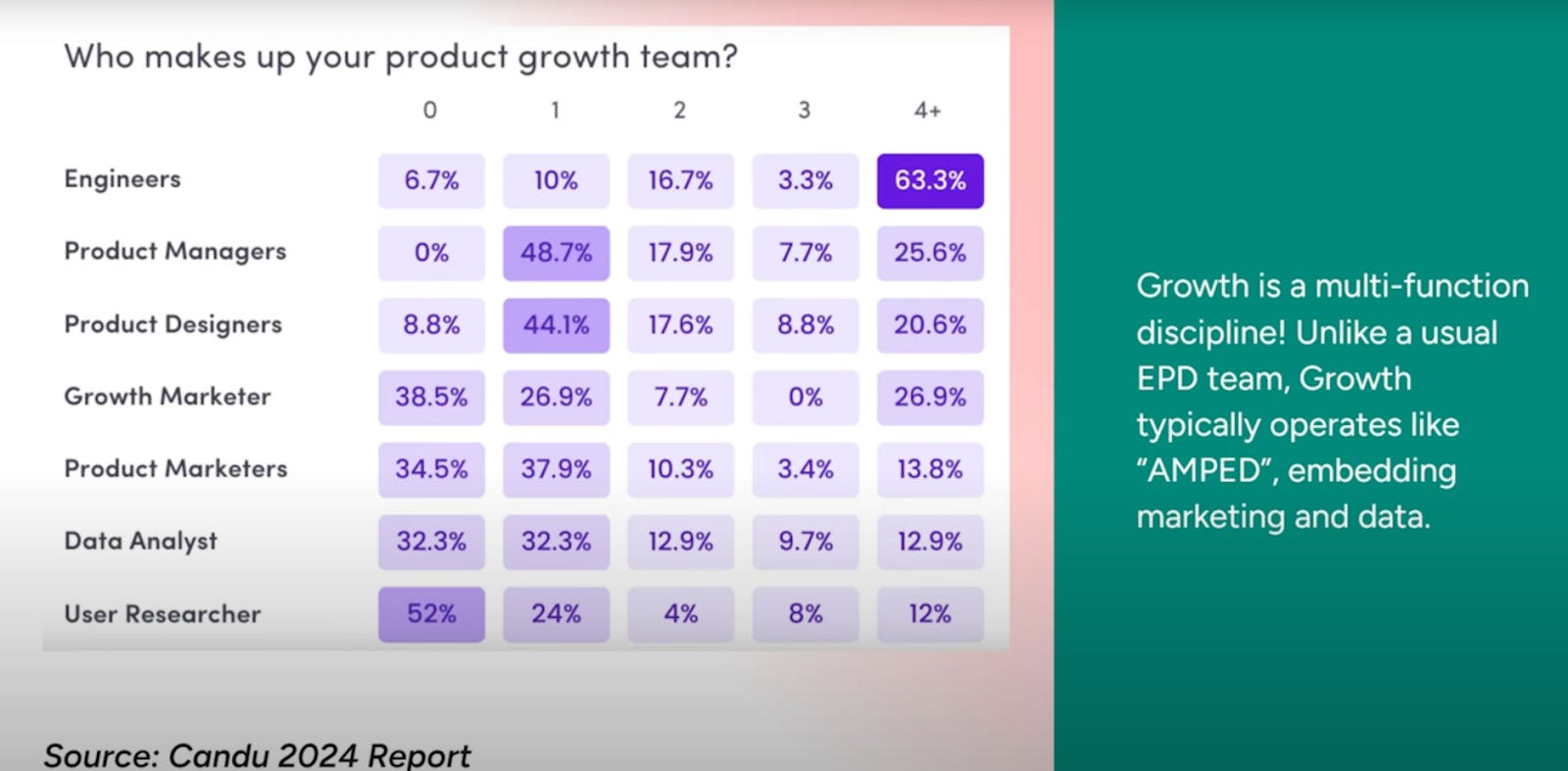 Who makes up your product growth team?

| | 0 | 1 | 2 | 3 | 4+ |
|---|---|---|---|---|---|
| Engineers | 6.7% | 10% | 16.7% | 3.3% | 63.3% |
| Product Managers | 0% | 48.7% | 17.9% | 7.7% | 25.6% |
| Product Designers | 8.8% | 44.1% | 17.6% | 8.8% | 20.6% |
| Growth Marketer | 38.5% | 26.9% | 7.7% | 0% | 26.9% |
| Product Marketers | 34.5% | 37.9% | 10.3% | 3.4% | 13.8% |
| Data Analyst | 32.3% | 32.3% | 12.9% | 9.7% | 12.9% |
| User Researcher | 52% | 24% | 4% | 8% | 12% |

Source: Candu 2024 Report

Growth is a multi-function discipline! Unlike a usual EPD team, Growth typically operates like “AMPED”, embedding marketing and data.